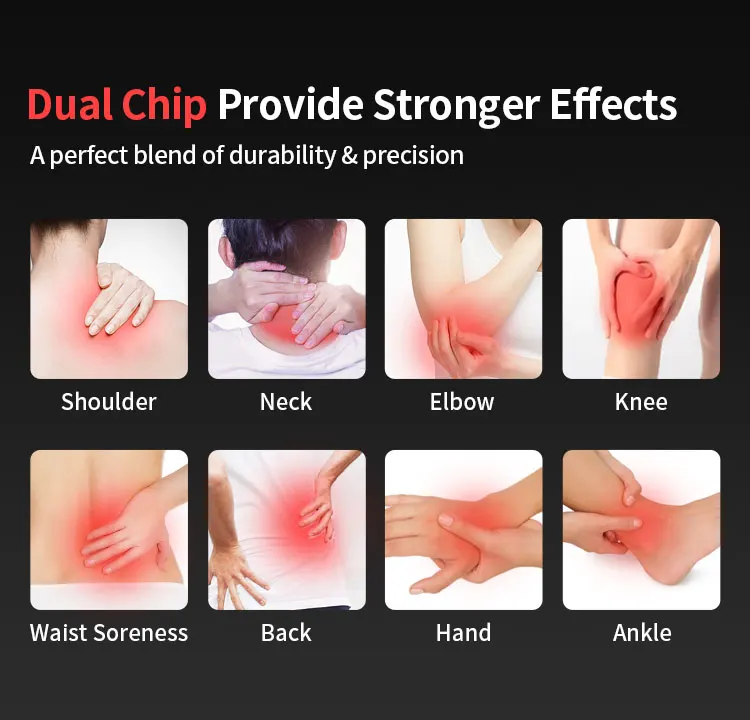 Dual Chip Provide Stronger Effects
A perfect blend of durability & precision

Shoulder

Neck

Elbow

Knee

Waist Soreness

Back

Hand

Ankle